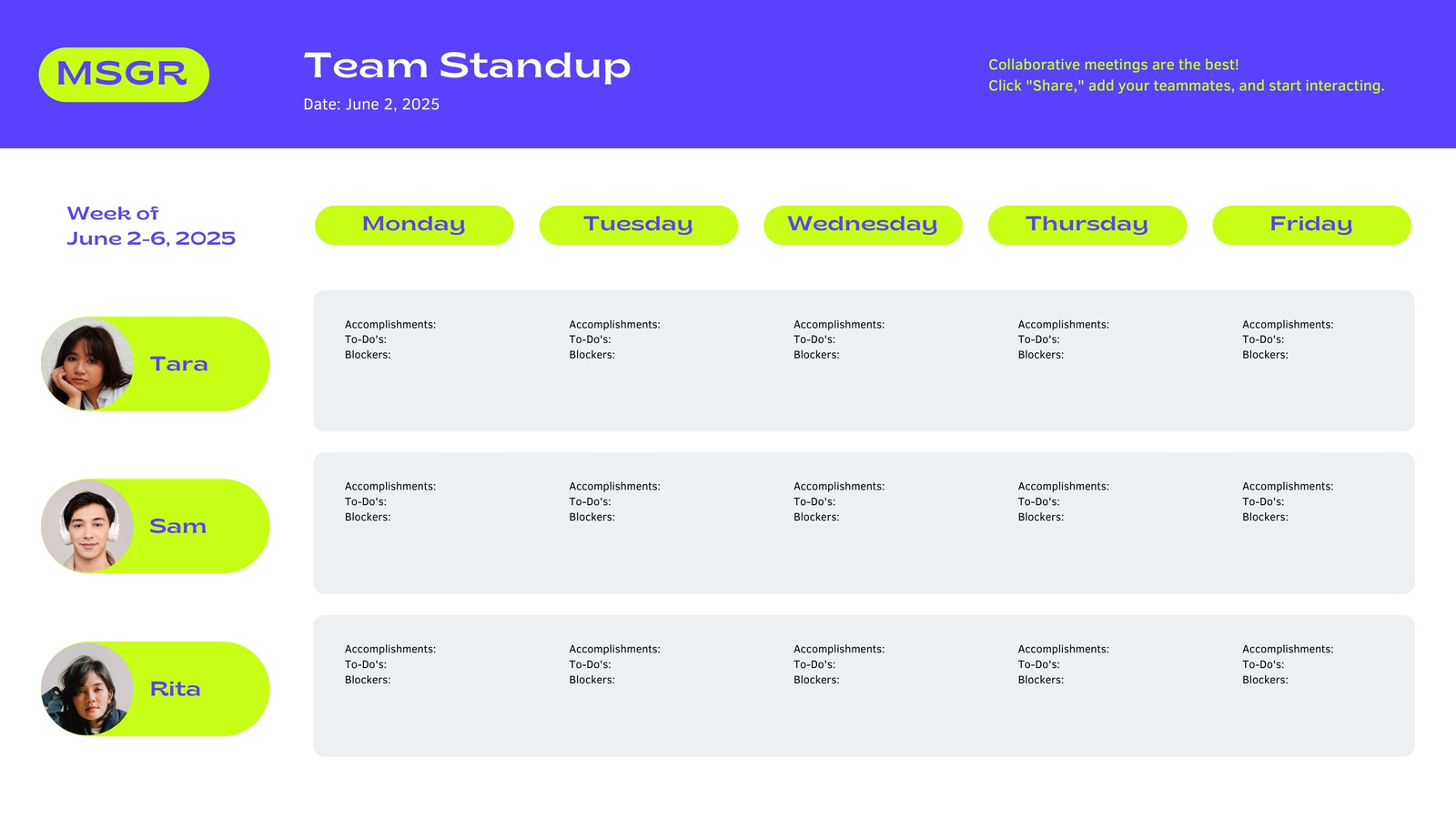 MSGR

Team Standup

Date: June 2, 2025

Collaborative meetings are the best!
Click "Share," add your teammates, and start interacting.

| Week of June 2-6, 2025 | Monday | Tuesday | Wednesday | Thursday | Friday |
|---|---|---|---|---|---|
| Tara | Accomplishments: To-Do's: Blockers: | Accomplishments: To-Do's: Blockers: | Accomplishments: To-Do's: Blockers: | Accomplishments: To-Do's: Blockers: | Accomplishments: To-Do's: Blockers: |
| Sam | Accomplishments: To-Do's: Blockers: | Accomplishments: To-Do's: Blockers: | Accomplishments: To-Do's: Blockers: | Accomplishments: To-Do's: Blockers: | Accomplishments: To-Do's: Blockers: |
| Rita | Accomplishments: To-Do's: Blockers: | Accomplishments: To-Do's: Blockers: | Accomplishments: To-Do's: Blockers: | Accomplishments: To-Do's: Blockers: | Accomplishments: To-Do's: Blockers: |